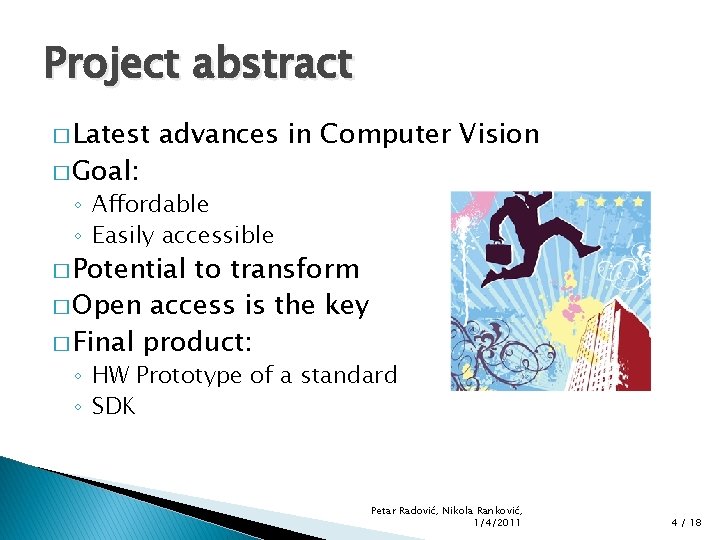 Project abstract

□ Latest advances in Computer Vision
□ Goal:
◦ Affordable
◦ Easily accessible
□ Potential to transform
□ Open access is the key
□ Final product:
◦ HW Prototype of a standard
◦ SDK

Petar Radović, Nikola Ranković, 1/4/2011

4 / 18